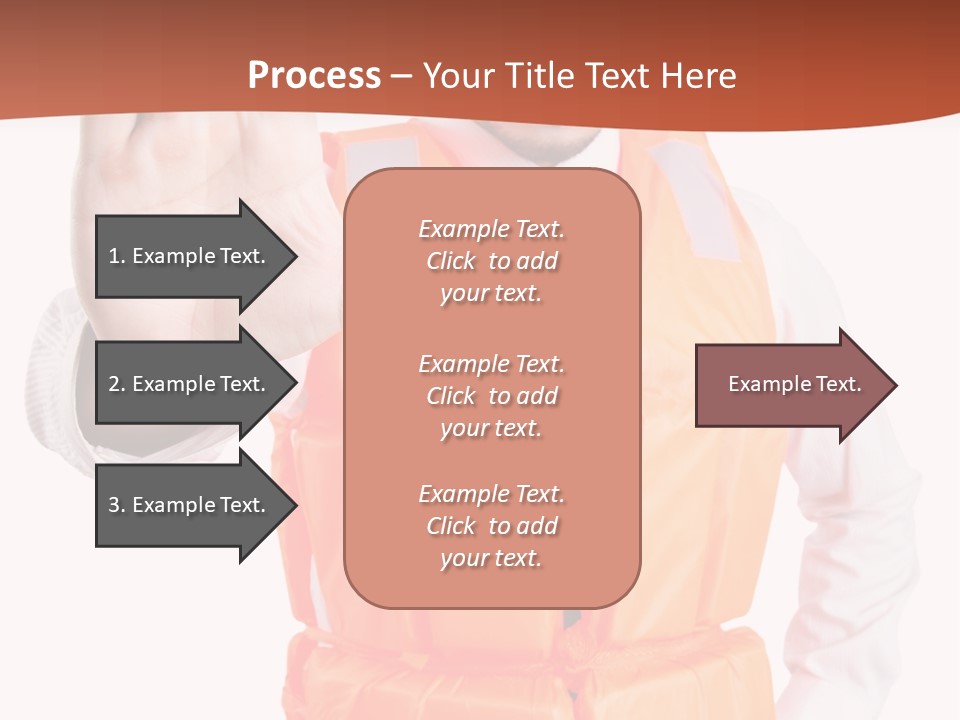 Process – Your Title Text Here

1. Example Text.

2. Example Text.

3. Example Text.

Example Text. Click to add your text.

Example Text. Click to add your text.

Example Text. Click to add your text.

Example Text.